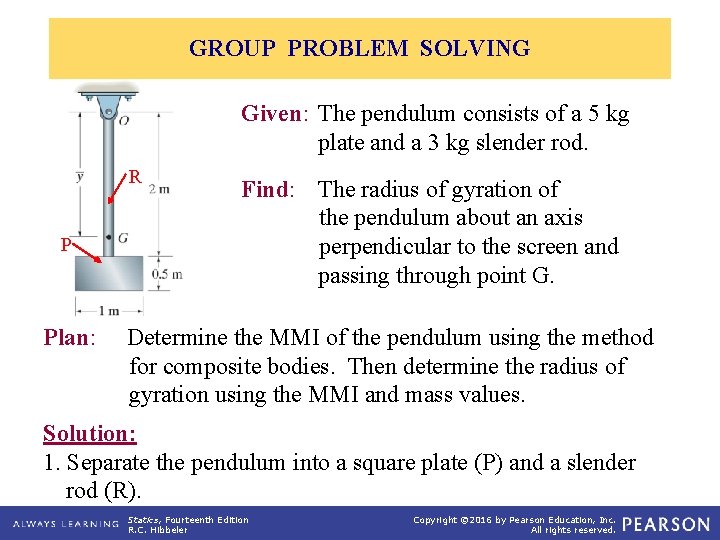 GROUP PROBLEM SOLVING

O
$\bar{y}$
R
2 m
P
G
0.5 m
1 m

Given: The pendulum consists of a 5 kg plate and a 3 kg slender rod.

Find: The radius of gyration of the pendulum about an axis perpendicular to the screen and passing through point G.

Plan: Determine the MMI of the pendulum using the method for composite bodies. Then determine the radius of gyration using the MMI and mass values.

Solution:
1. Separate the pendulum into a square plate (P) and a slender rod (R).

ALWAYS LEARNING Statics, Fourteenth Edition R.C. Hibbeler Copyright ©2016 by Pearson Education, Inc. All rights reserved. PEARSON